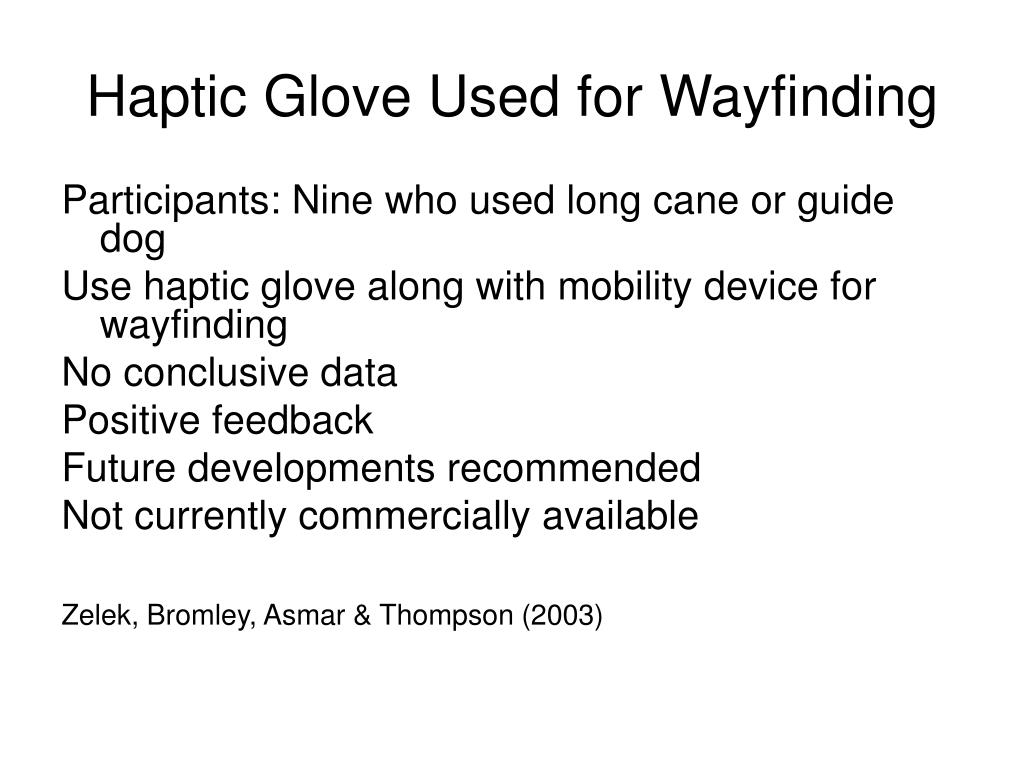 Haptic Glove Used for Wayfinding

Participants: Nine who used long cane or guide dog

Use haptic glove along with mobility device for wayfinding

No conclusive data

Positive feedback

Future developments recommended

Not currently commercially available

Zelek, Bromley, Asmar & Thompson (2003)